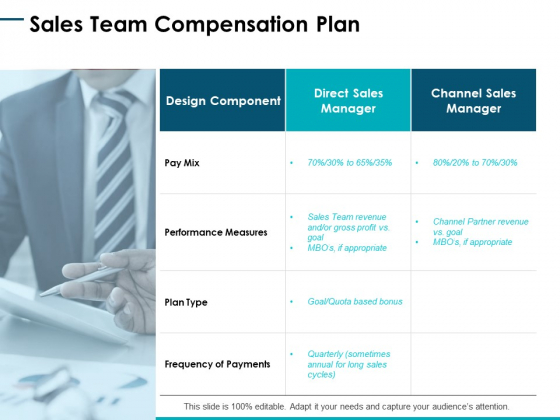 Sales Team Compensation Plan

| Design Component | Direct Sales Manager | Channel Sales Manager |
|---|---|---|
| Pay Mix | • 70%/30% to 65%/35% | • 80%/20% to 70%/30% |
| Performance Measures | • Sales Team revenue and/or gross profit vs. goal • MBO's, if appropriate | • Channel Partner revenue vs. goal • MBO's, if appropriate |
| Plan Type | • Goal/Quota based bonus | |
| Frequency of Payments | • Quarterly (sometimes annual for long sales cycles) | |

This slide is 100% editable. Adapt it your needs and capture your audience's attention.